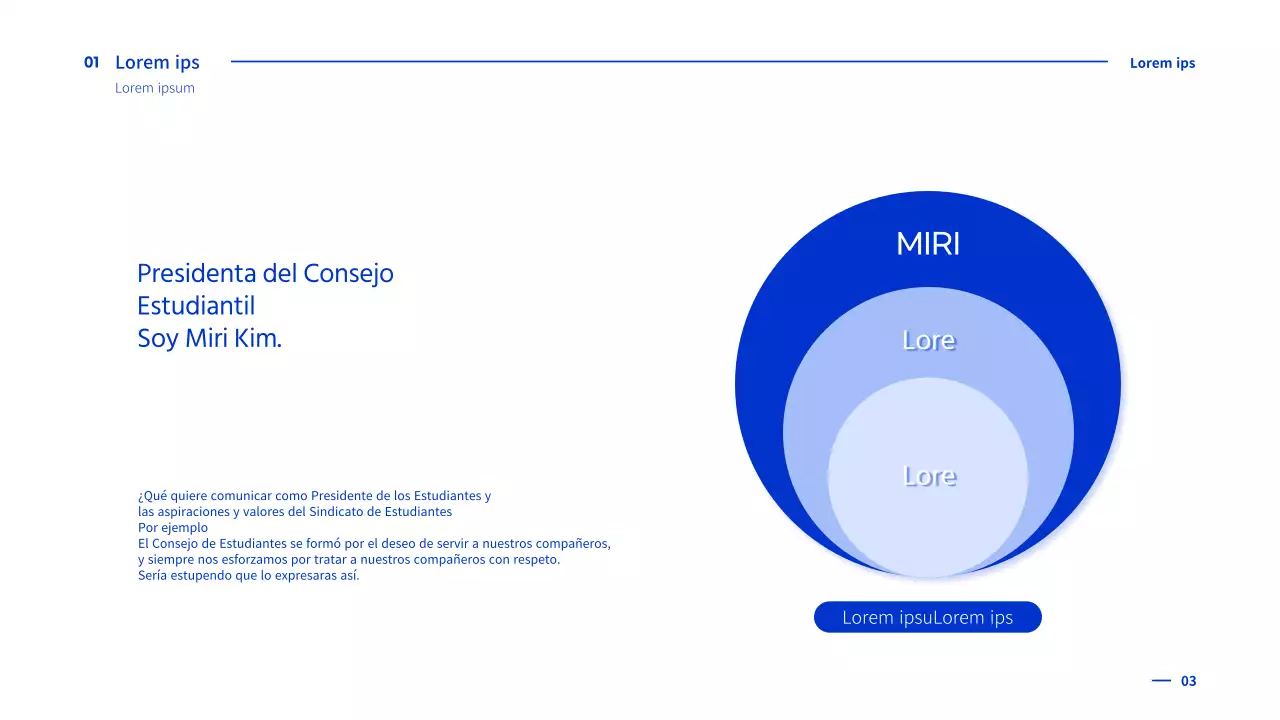 01 Lorem ips
Lorem ipsum

Lorem ips

Presidenta del Consejo
Estudiantil
Soy Miri Kim.

¿Qué quiere comunicar como Presidente de los Estudiantes y las aspiraciones y valores del Sindicato de Estudiantes
Por ejemplo
El Consejo de Estudiantes se formó por el deseo de servir a nuestros compañeros, y siempre nos esforzamos por tratar a nuestros compañeros con respeto.
Sería estupendo que lo expresaras así.

MIRI

Lore

Lore

Lorem ipsuLorem ips

03